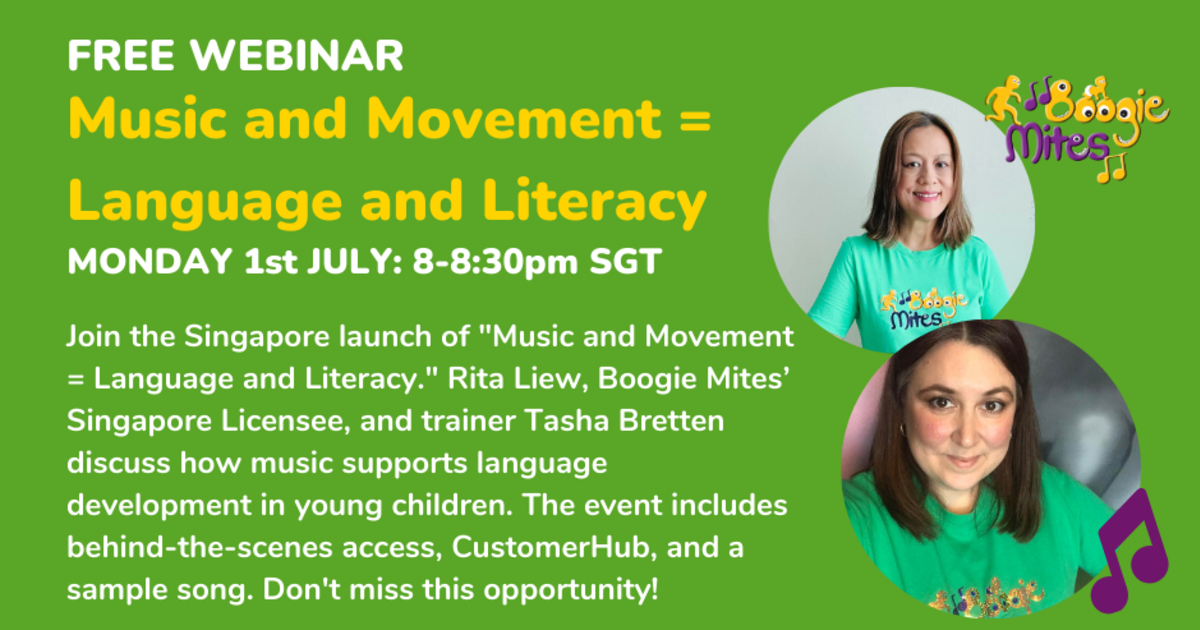 FREE WEBINAR
Music and Movement = Language and Literacy
MONDAY 1st JULY: 8-8:30pm SGT

Join the Singapore launch of "Music and Movement = Language and Literacy." Rita Liew, Boogie Mites' Singapore Licensee, and trainer Tasha Bretten discuss how music supports language development in young children. The event includes behind-the-scenes access, CustomerHub, and a sample song. Don't miss this opportunity!

Boogie Mites

Boogie Mites